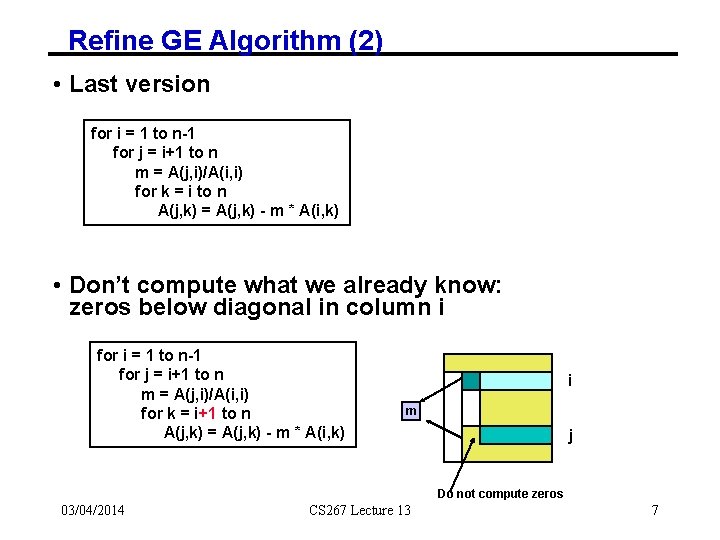 Refine GE Algorithm (2)

• Last version

for i = 1 to n-1
for j = i+1 to n
m = A(j,i)/A(i,i)
for k = i to n
A(j,k) = A(j,k) - m * A(i,k)

• Don't compute what we already know: zeros below diagonal in column i

for i = 1 to n-1
for j = i+1 to n
m = A(j,i)/A(i,i)
for k = i+1 to n
A(j,k) = A(j,k) - m * A(i,k)

m

i

j

Do not compute zeros

03/04/2014

CS267 Lecture 13

7